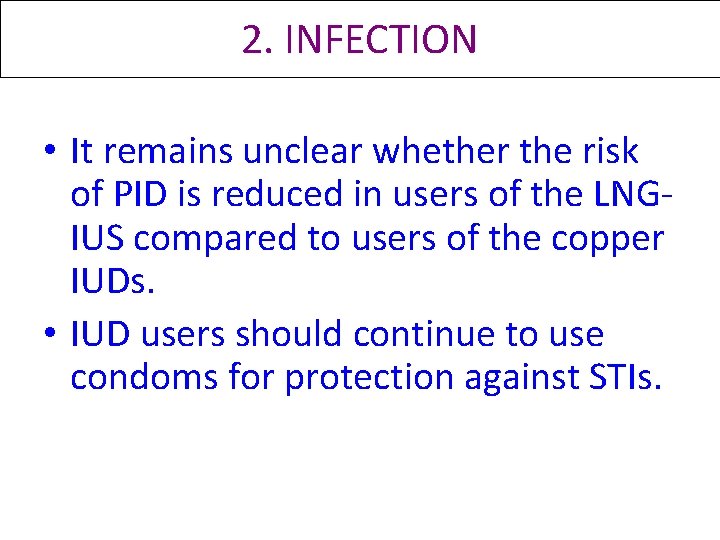 2. INFECTION

• It remains unclear whether the risk of PID is reduced in users of the LNG-IUS compared to users of the copper IUDs.
• IUD users should continue to use condoms for protection against STIs.